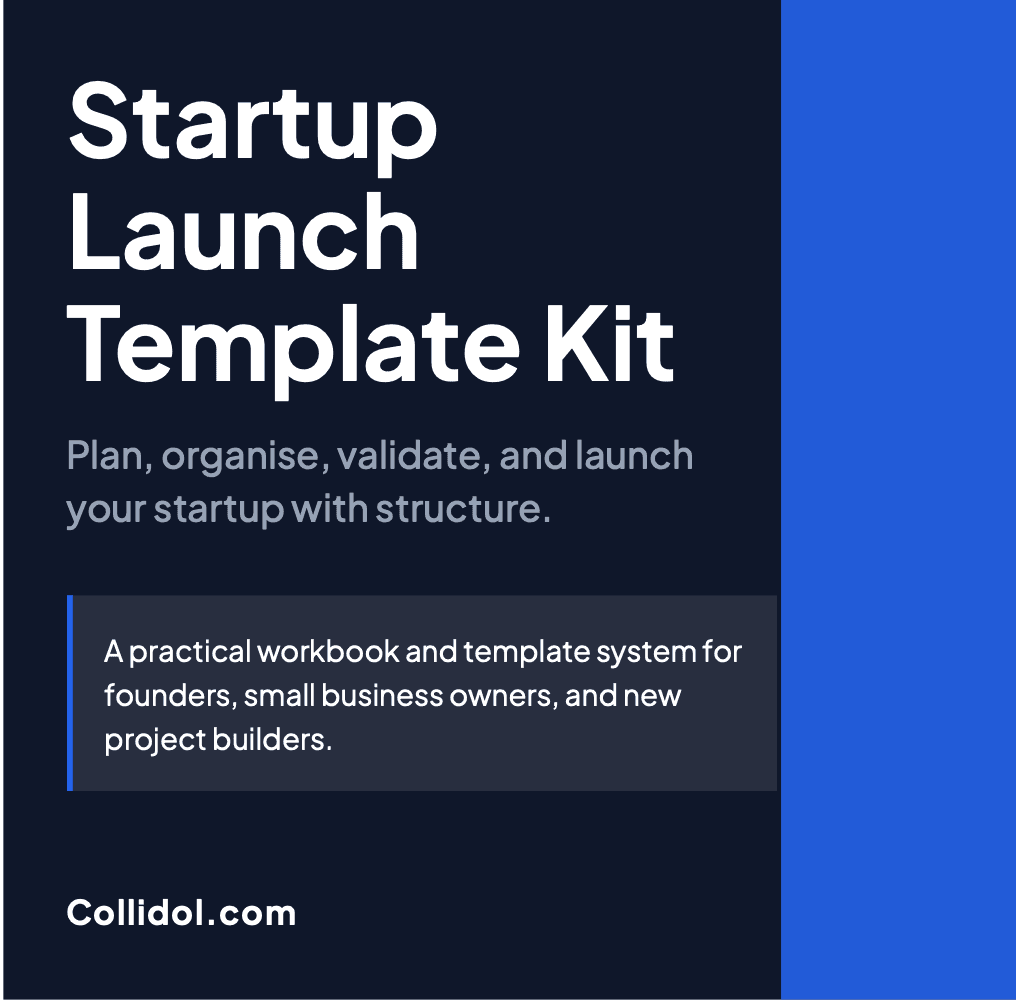 Startup Launch Template Kit

Plan, organise, validate, and launch your startup with structure.

A practical workbook and template system for founders, small business owners, and new project builders.

Collidol.com